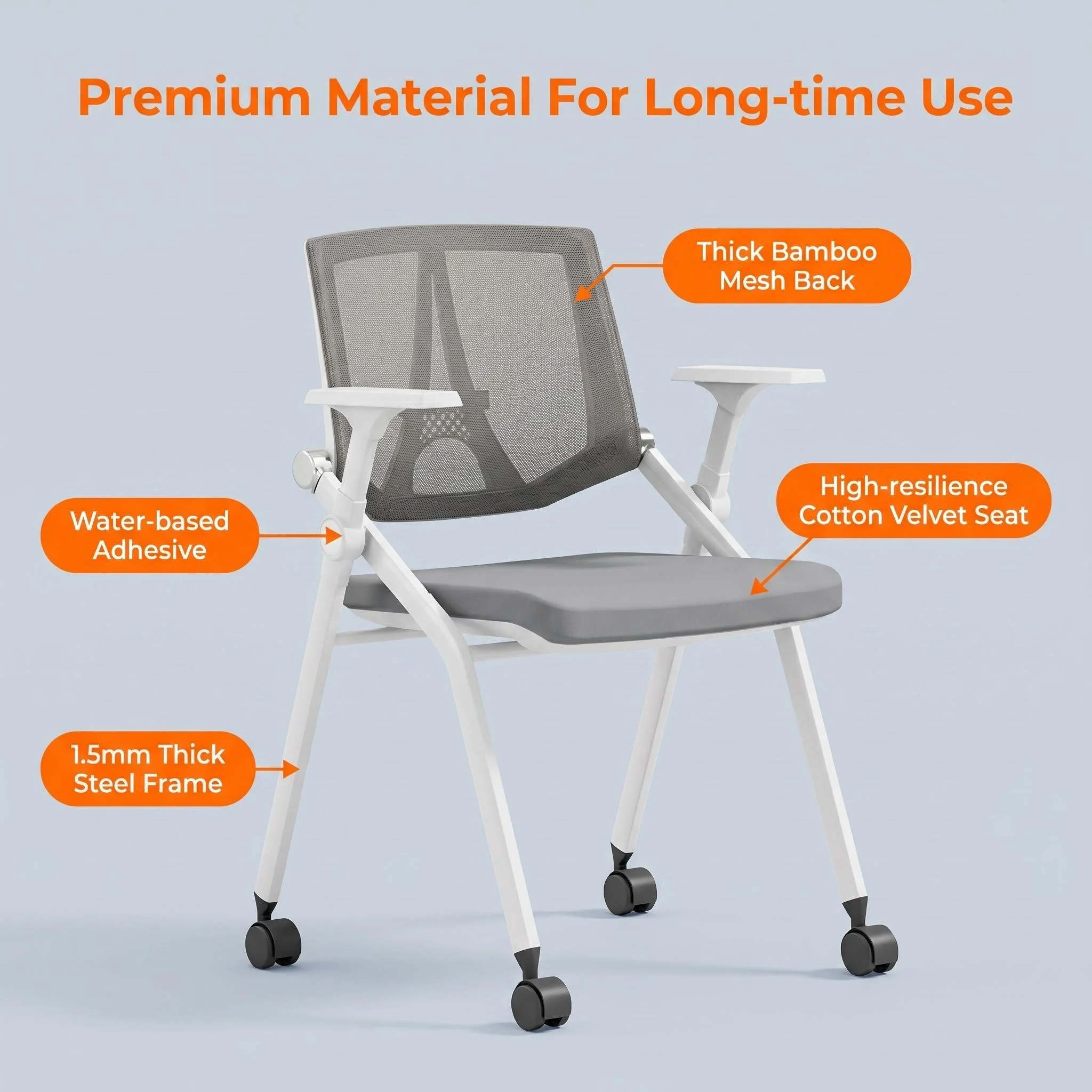 Premium Material For Long-time Use

Thick Bamboo Mesh Back

High-resilience Cotton Velvet Seat

Water-based Adhesive

1.5mm Thick Steel Frame